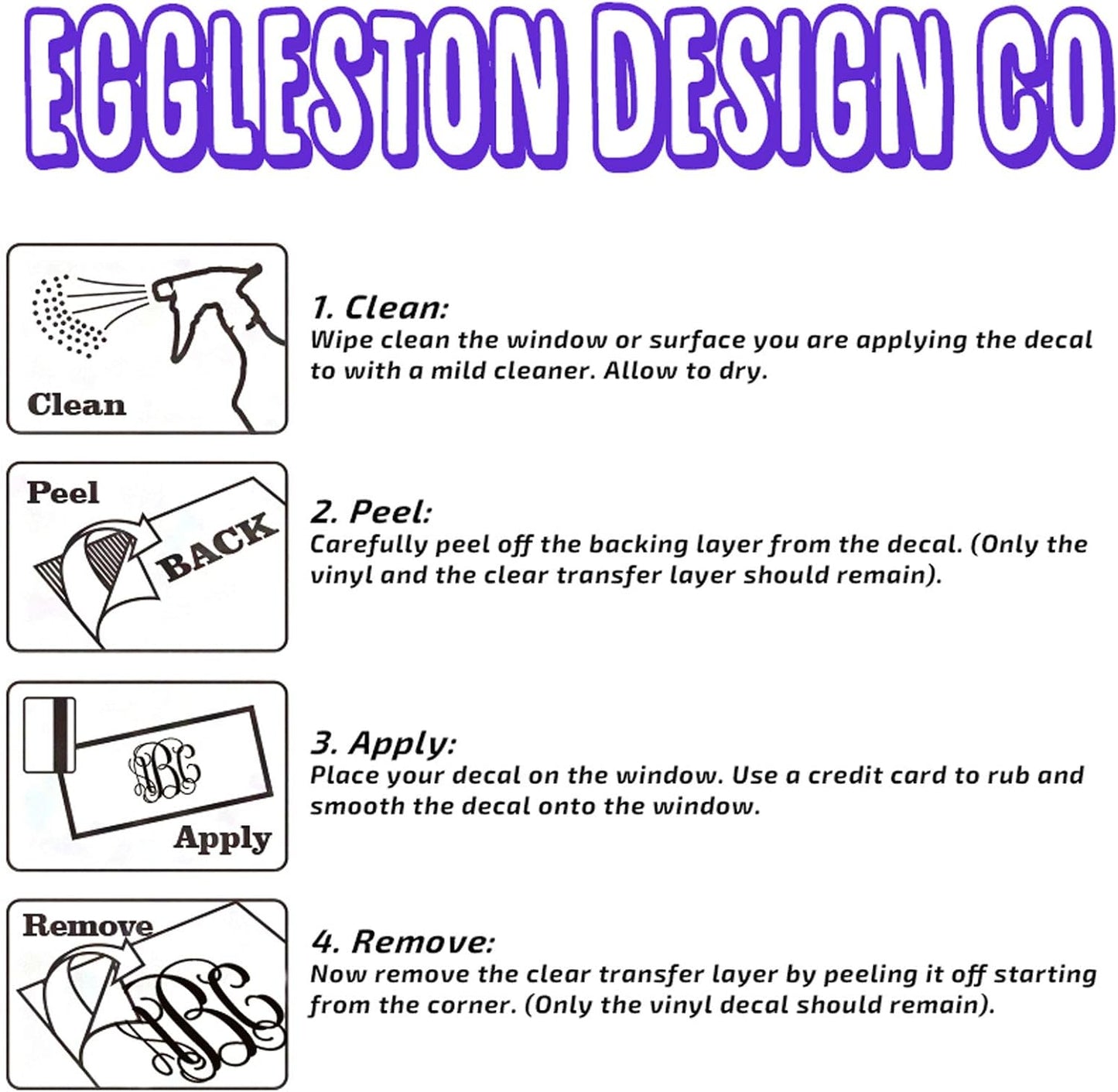 EGGLESTON DESIGN CO

Clean

1. Clean:
Wipe clean the window or surface you are applying the decal to with a mild cleaner. Allow to dry.

Peel

BACK

2. Peel:
Carefully peel off the backing layer from the decal. (Only the vinyl and the clear transfer layer should remain).

ABC

Apply

3. Apply:
Place your decal on the window. Use a credit card to rub and smooth the decal onto the window.

Remove

ABC

4. Remove:
Now remove the clear transfer layer by peeling it off starting from the corner. (Only the vinyl decal should remain).